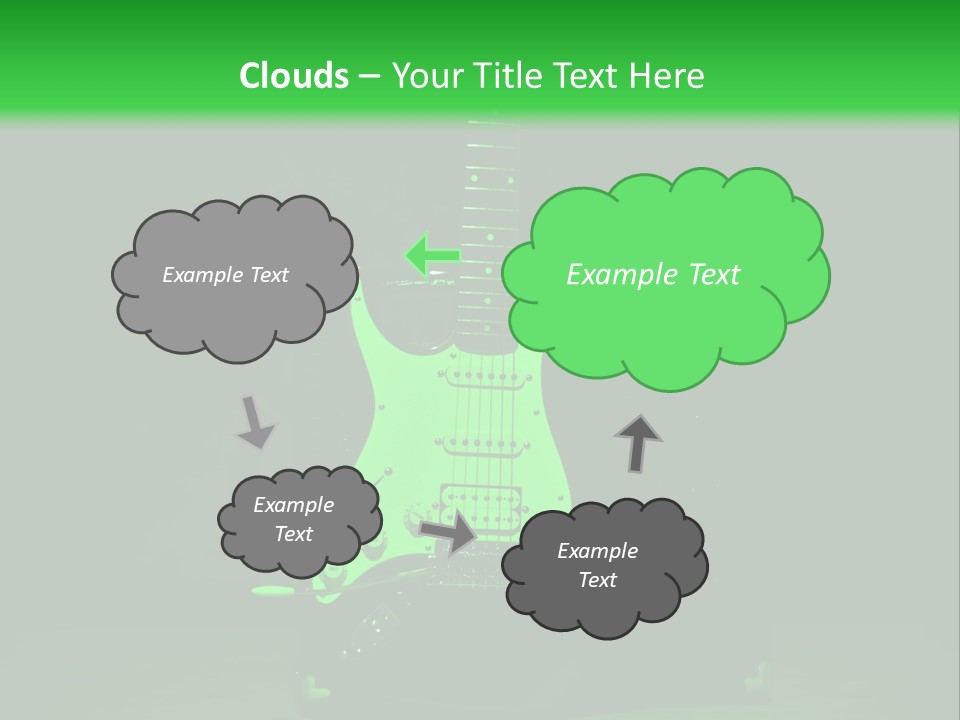 Clouds – Your Title Text Here

Example Text

Example Text

Example Text

Example Text